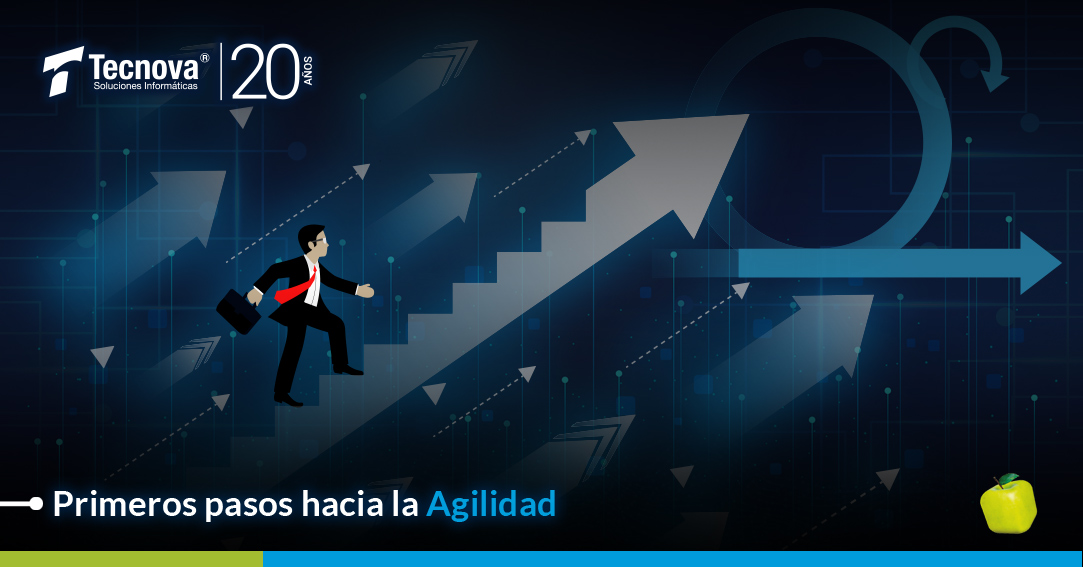 Tecnova®
Soluciones Informáticas
20 AÑOS

Primeros pasos hacia la Agilidad